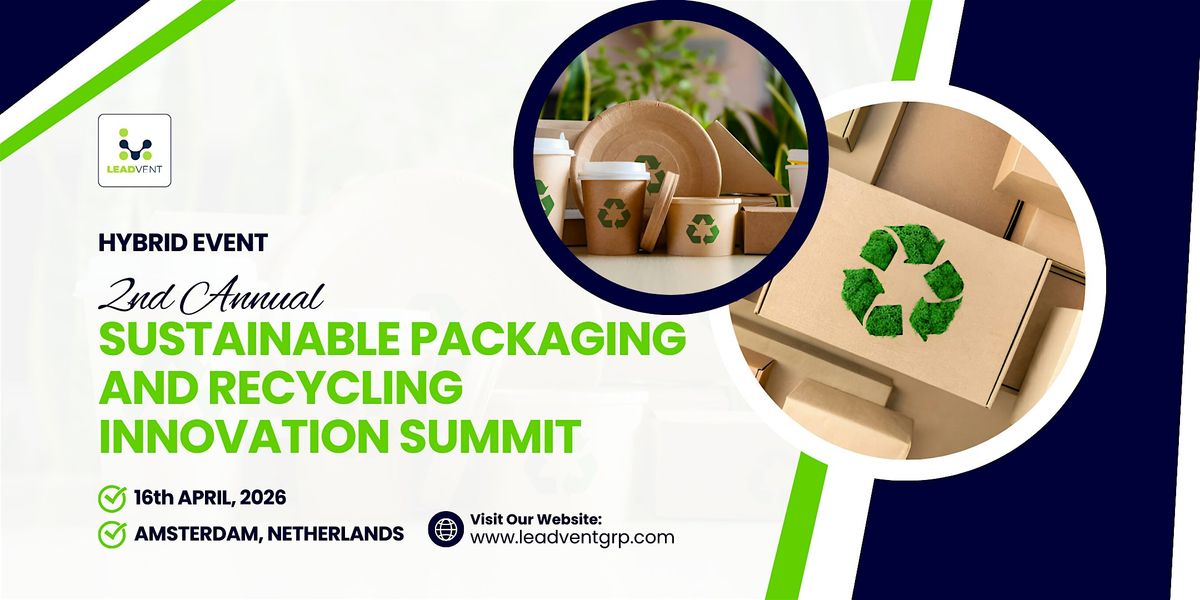 LEADVENT

HYBRID EVENT

2nd Annual
SUSTAINABLE PACKAGING AND RECYCLING INNOVATION SUMMIT

16th APRIL, 2026

AMSTERDAM, NETHERLANDS

Visit Our Website:
www.leadventgrp.com